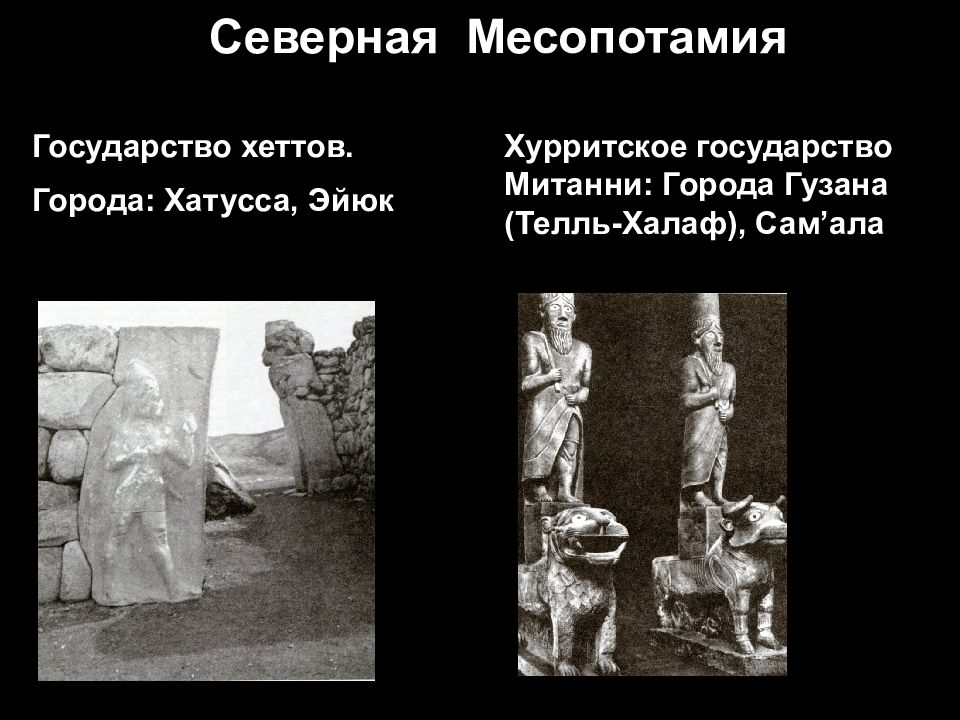 Северная Месопотамия

Государство хеттов.

Города: Хатусса, Эйюк

Хурритское государство Митанни: Города Гузана (Телль-Халаф), Сам’ала